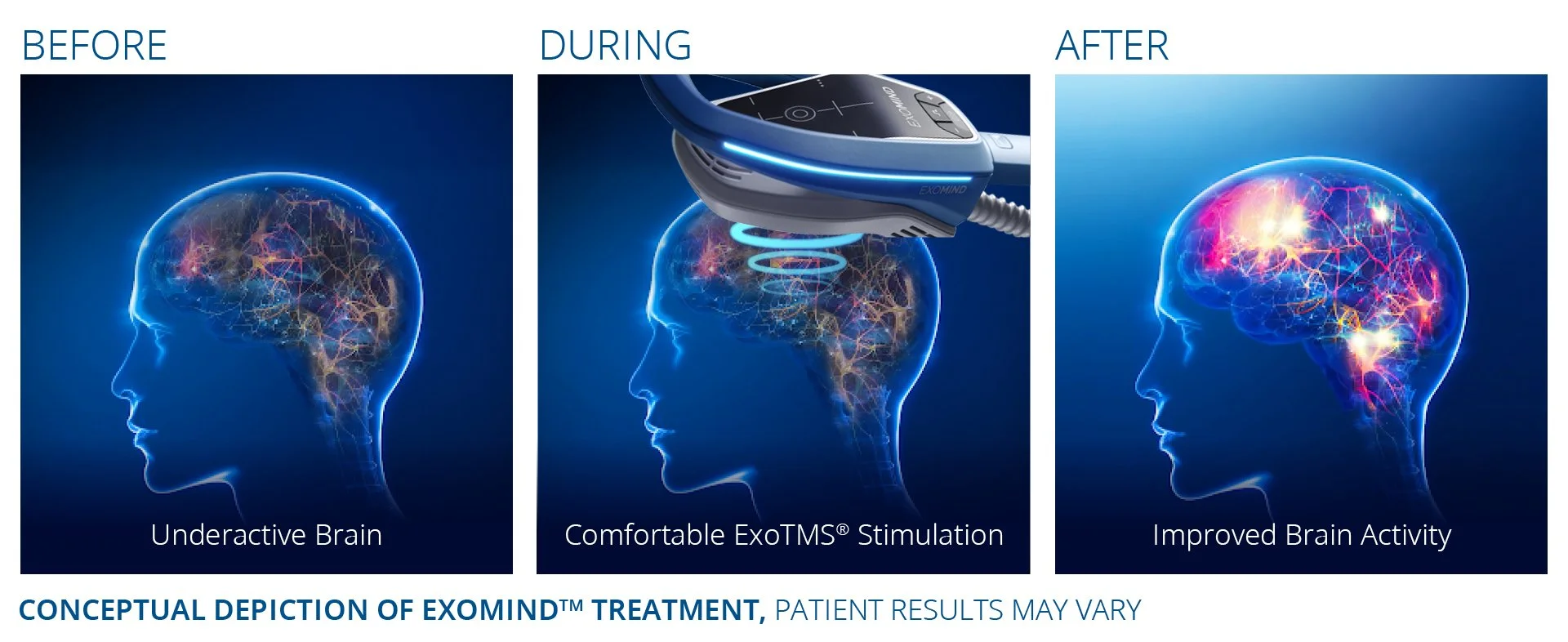 BEFORE

Underactive Brain

DURING

EXOMIND

EXOMIND

Comfortable ExoTMS® Stimulation

AFTER

Improved Brain Activity

CONCEPTUAL DEPICTION OF EXOMIND™ TREATMENT, PATIENT RESULTS MAY VARY